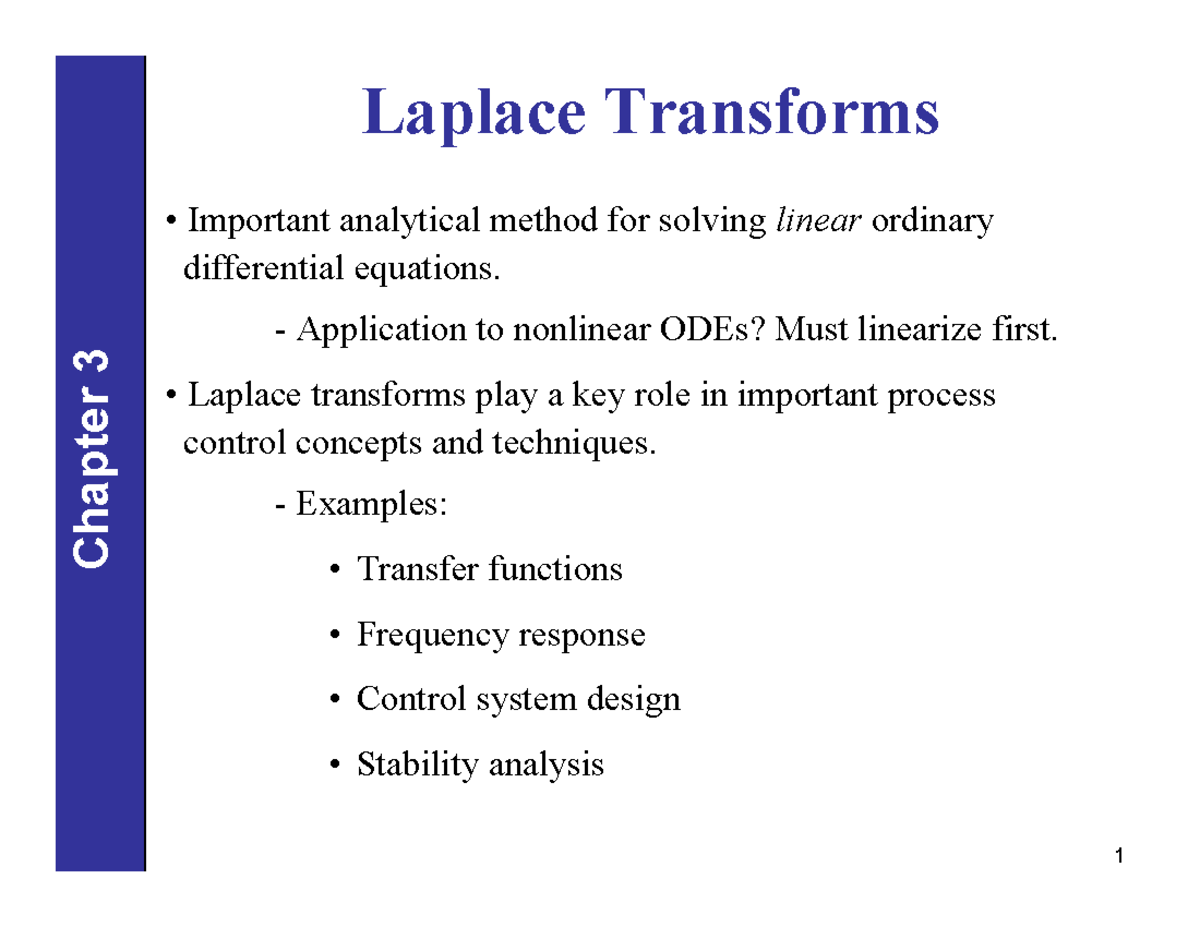 Chapter 3

Laplace Transforms

• Important analytical method for solving linear ordinary differential equations.

- Application to nonlinear ODEs? Must linearize first.

• Laplace transforms play a key role in important process control concepts and techniques.

- Examples:

• Transfer functions

• Frequency response

• Control system design

• Stability analysis

1